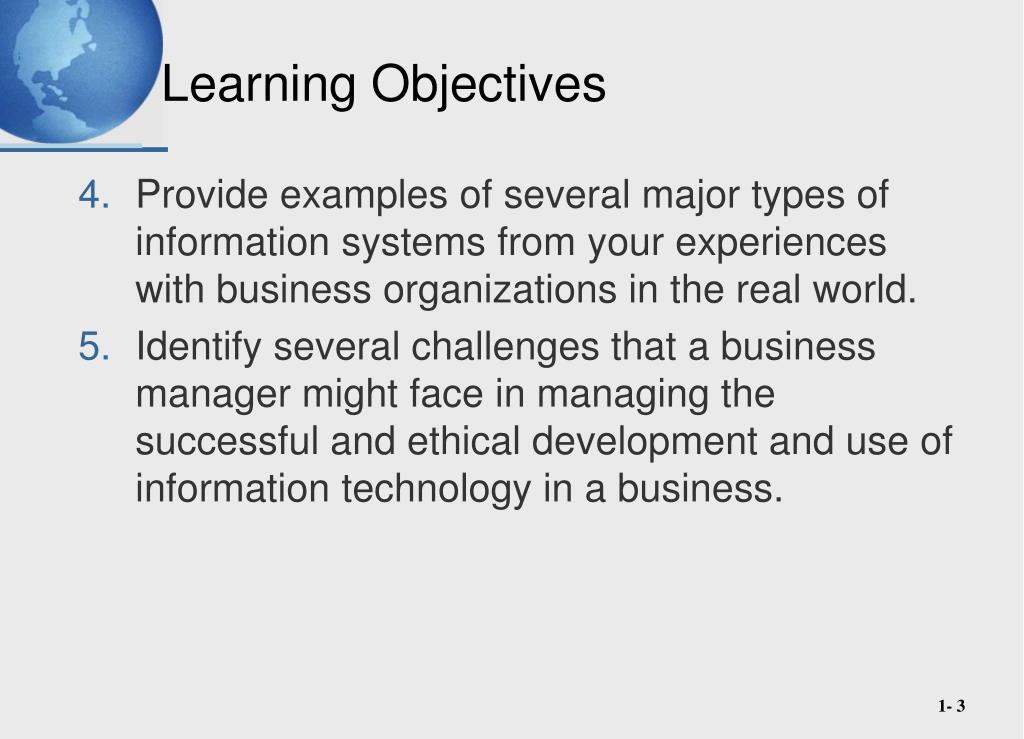 Learning Objectives

4. Provide examples of several major types of information systems from your experiences with business organizations in the real world.

5. Identify several challenges that a business manager might face in managing the successful and ethical development and use of information technology in a business.

1- 3